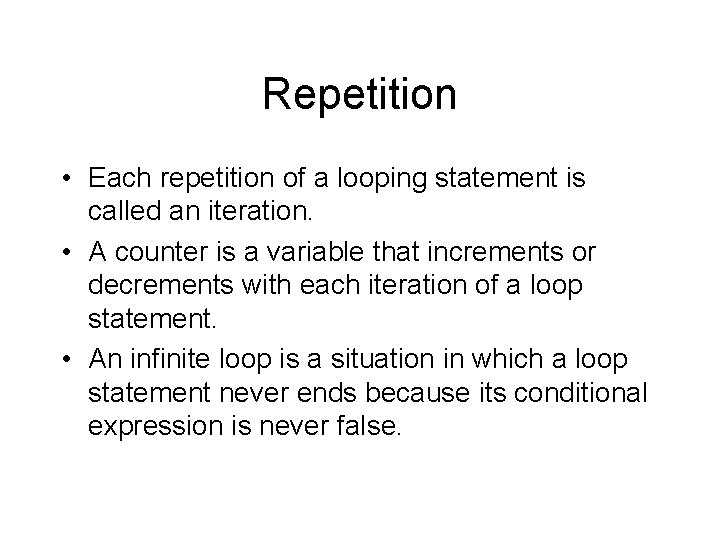 Repetition

• Each repetition of a looping statement is called an iteration.

• A counter is a variable that increments or decrements with each iteration of a loop statement.

• An infinite loop is a situation in which a loop statement never ends because its conditional expression is never false.